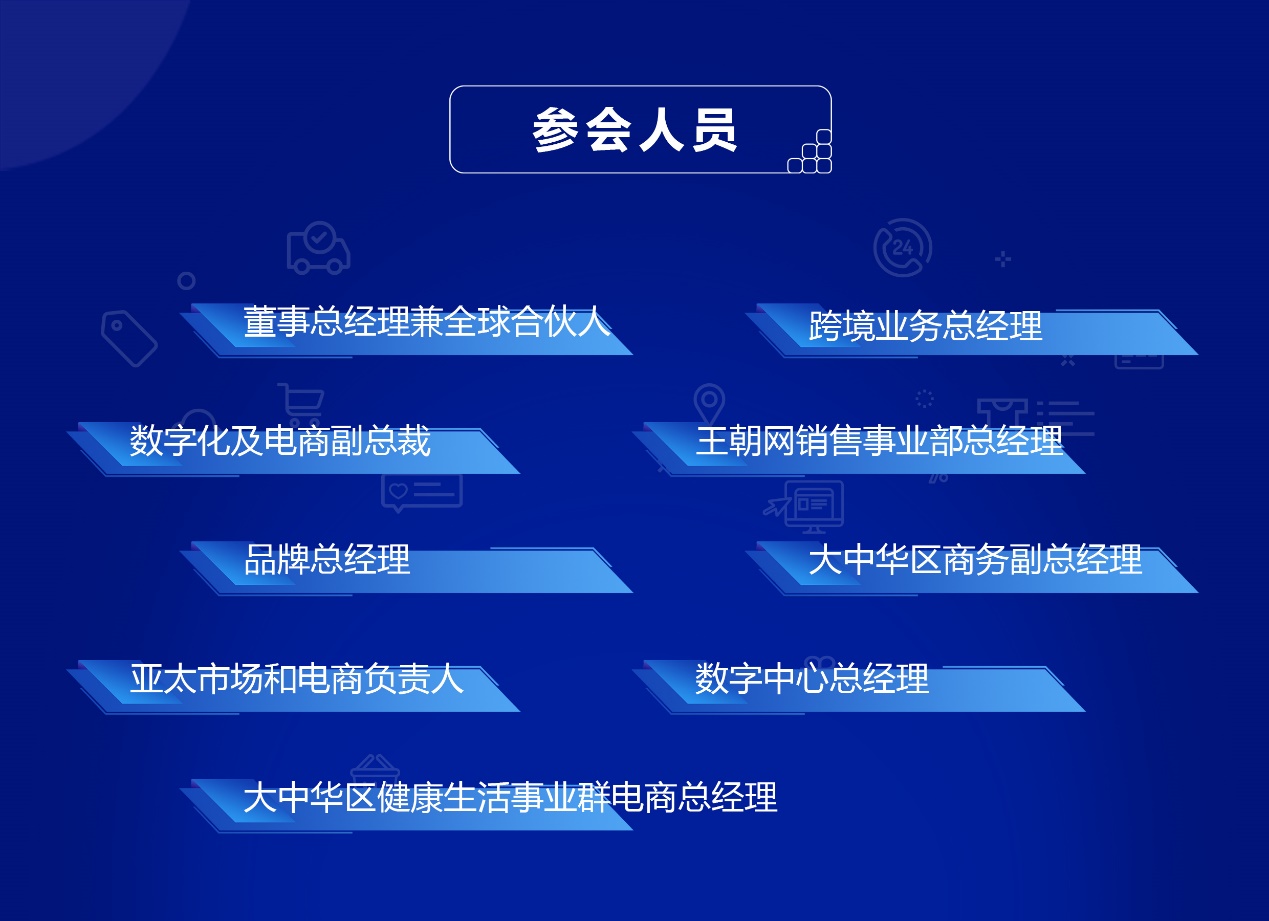 参会人员

董事总经理兼全球合伙人

跨境业务总经理

数字化及电商副总裁

王朝网销售事业部总经理

品牌总经理

大中华区商务副总经理

亚太市场和电商负责人

数字中心总经理

大中华区健康生活事业群电商总经理